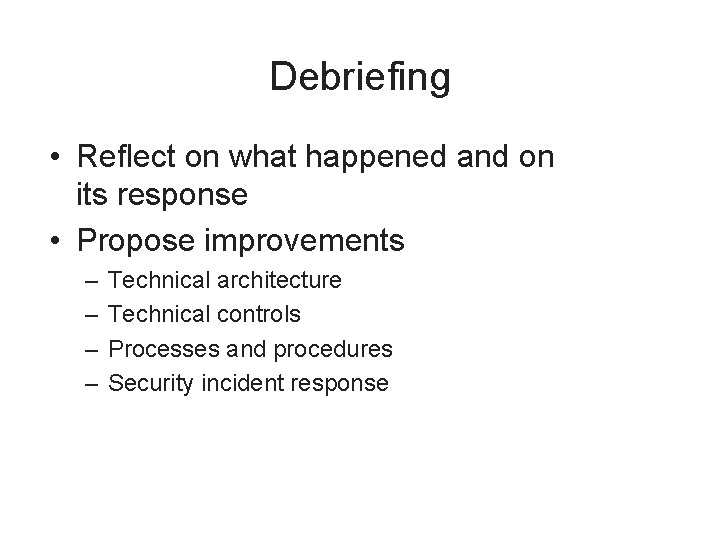 Debriefing

• Reflect on what happened and on its response
• Propose improvements
  – Technical architecture
  – Technical controls
  – Processes and procedures
  – Security incident response